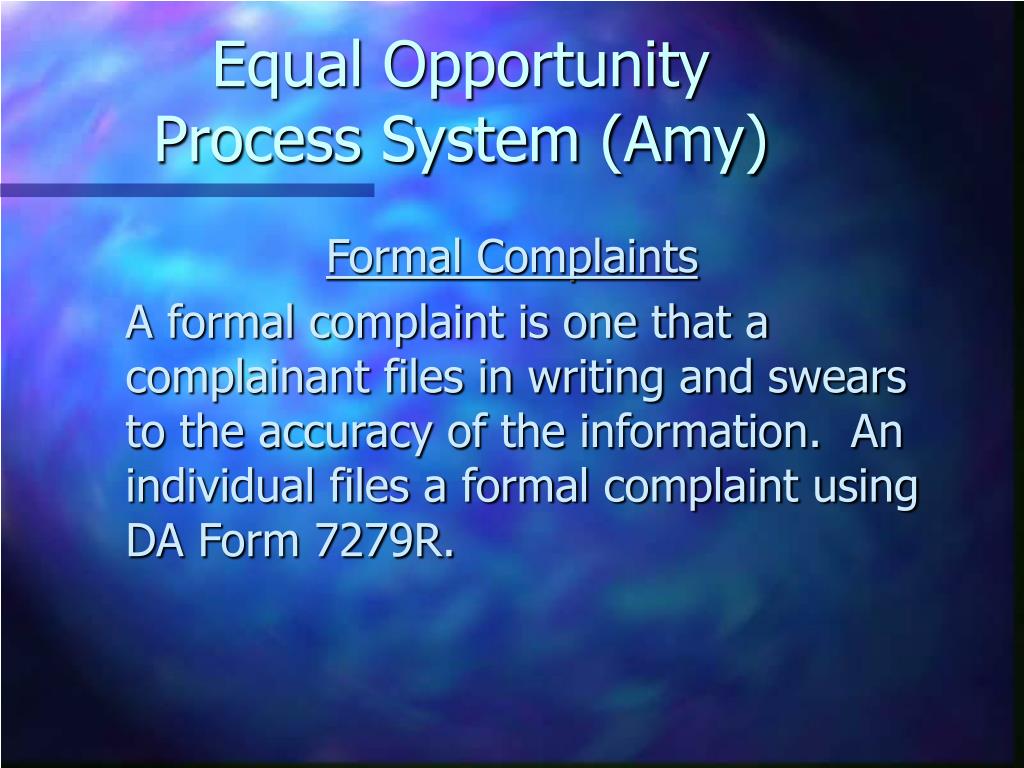 Equal Opportunity Process System (Amy)

Formal Complaints

A formal complaint is one that a complainant files in writing and swears to the accuracy of the information. An individual files a formal complaint using DA Form 7279R.